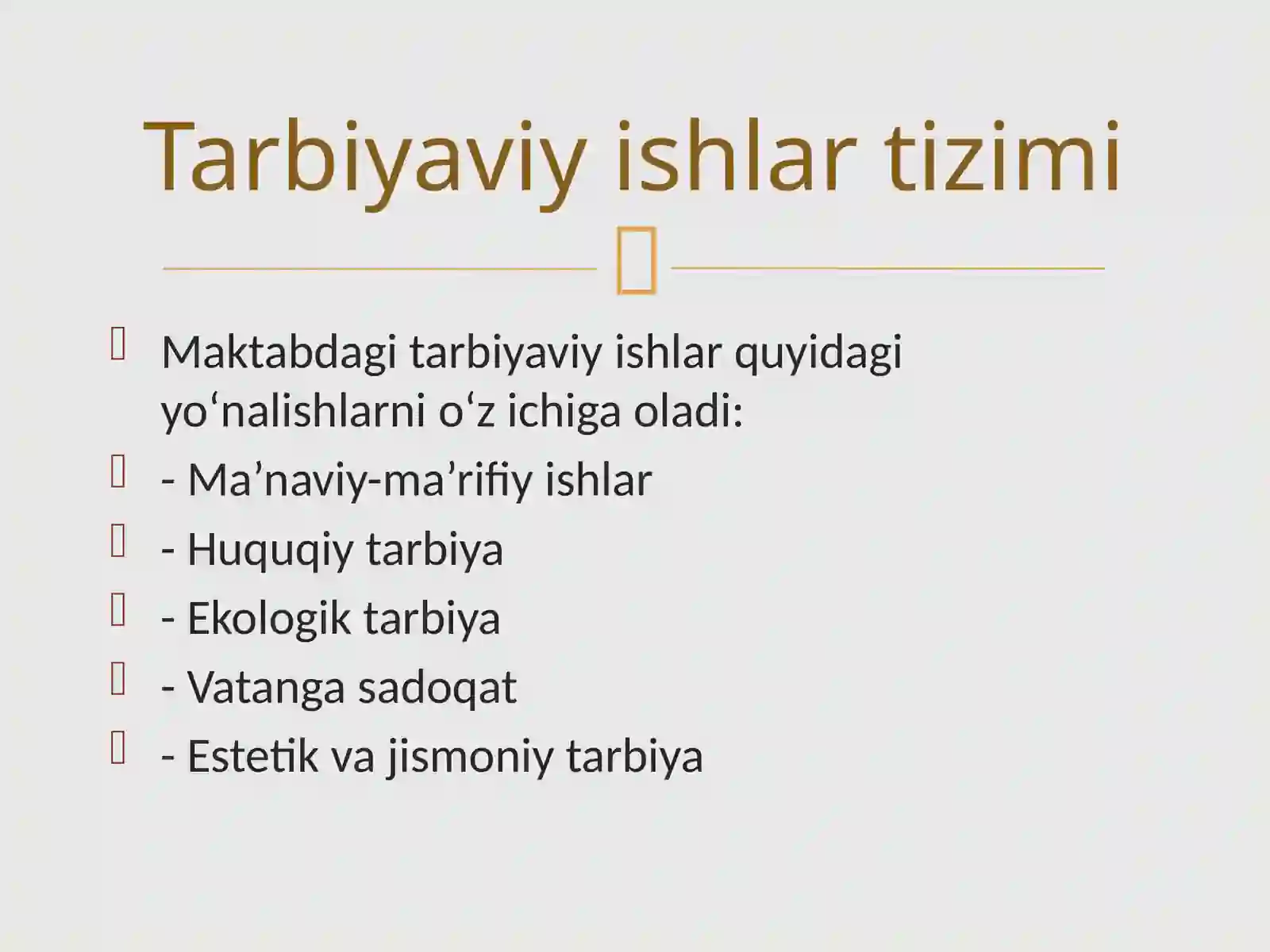 Tarbiyaviy ishlar tizimi

Maktabdagi tarbiyaviy ishlar quyidagi yo‘nalishlarni o‘z ichiga oladi:
- Ma’naviy-ma’rifiy ishlar
- Huquqiy tarbiya
- Ekologik tarbiya
- Vatanga sadoqat
- Estetik va jismoniy tarbiya